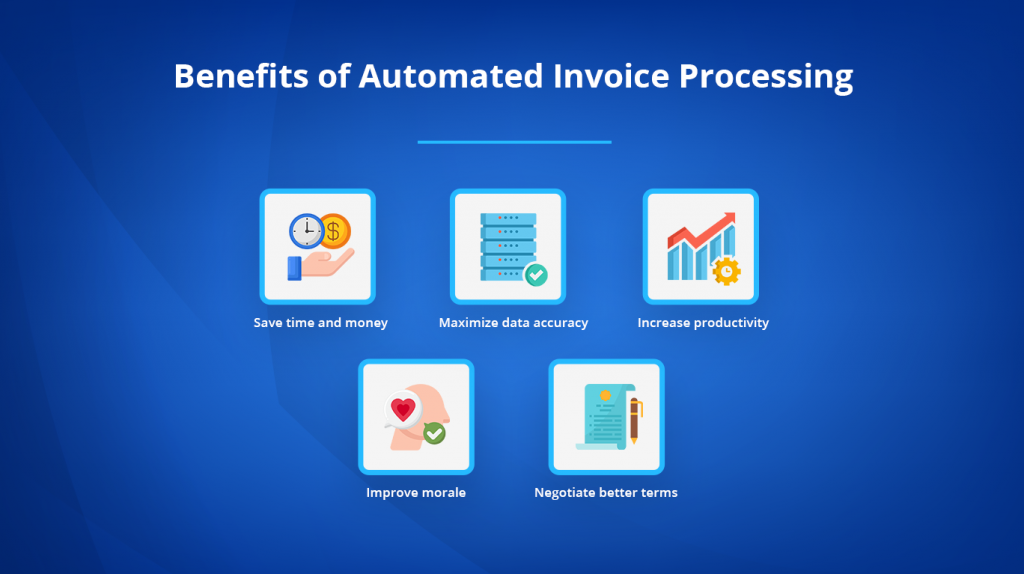 Benefits of Automated Invoice Processing

Save time and money

Maximize data accuracy

Increase productivity

Improve morale

Negotiate better terms